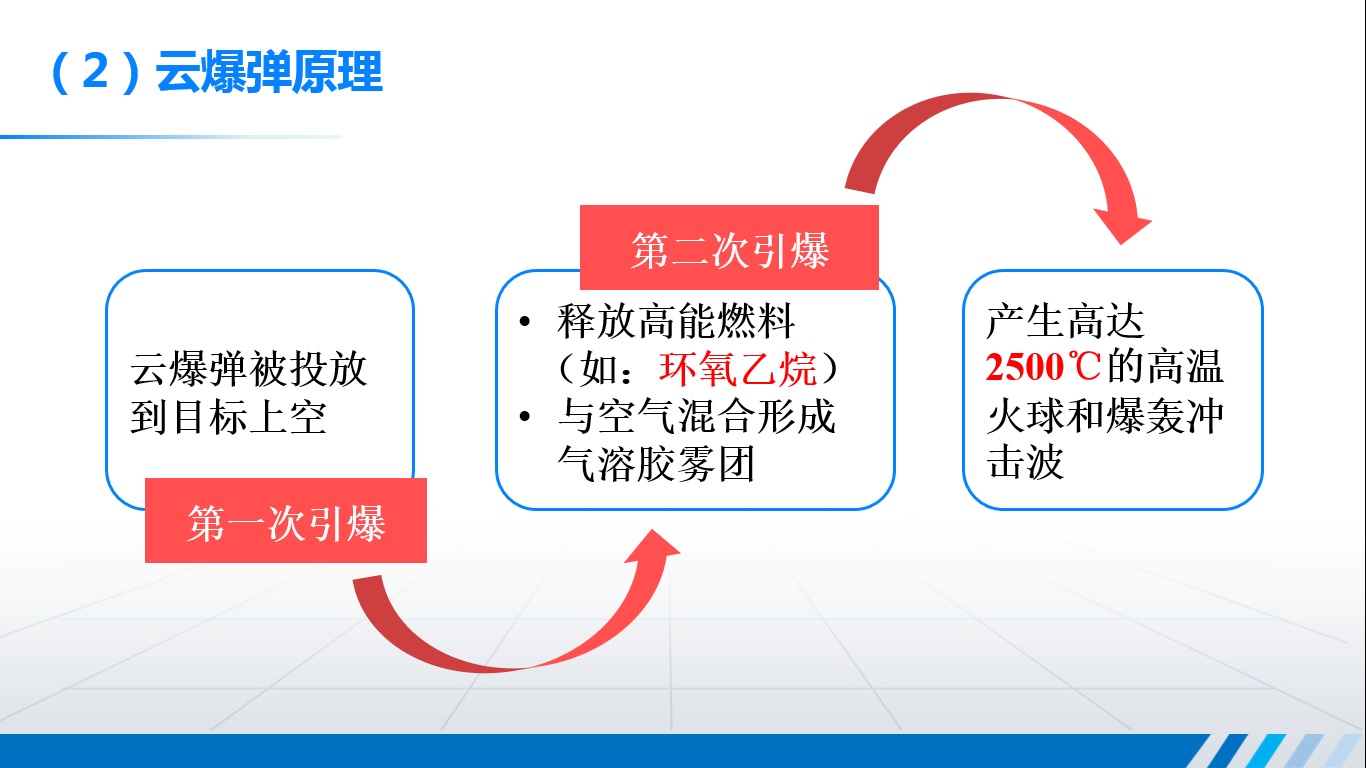 （2）云爆弹原理

云爆弹被投放到目标上空

第一次引爆

第二次引爆

• 释放高能燃料（如：环氧乙烷）
• 与空气混合形成气溶胶雾团

产生高达2500℃的高温火球和爆轰冲击波